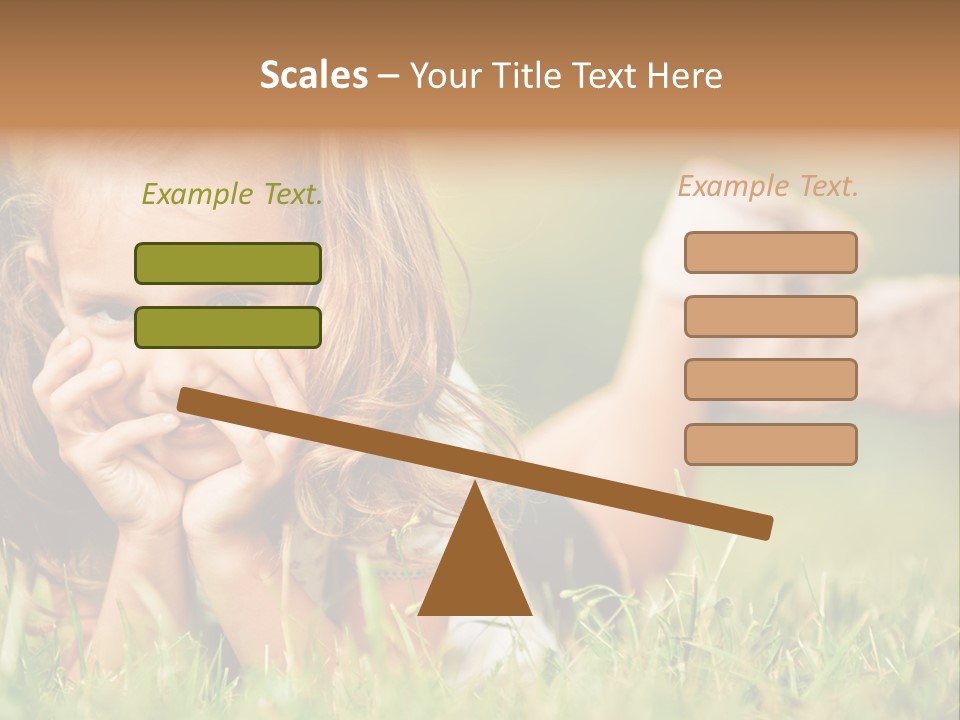 Scales – Your Title Text Here

Example Text.

Example Text.